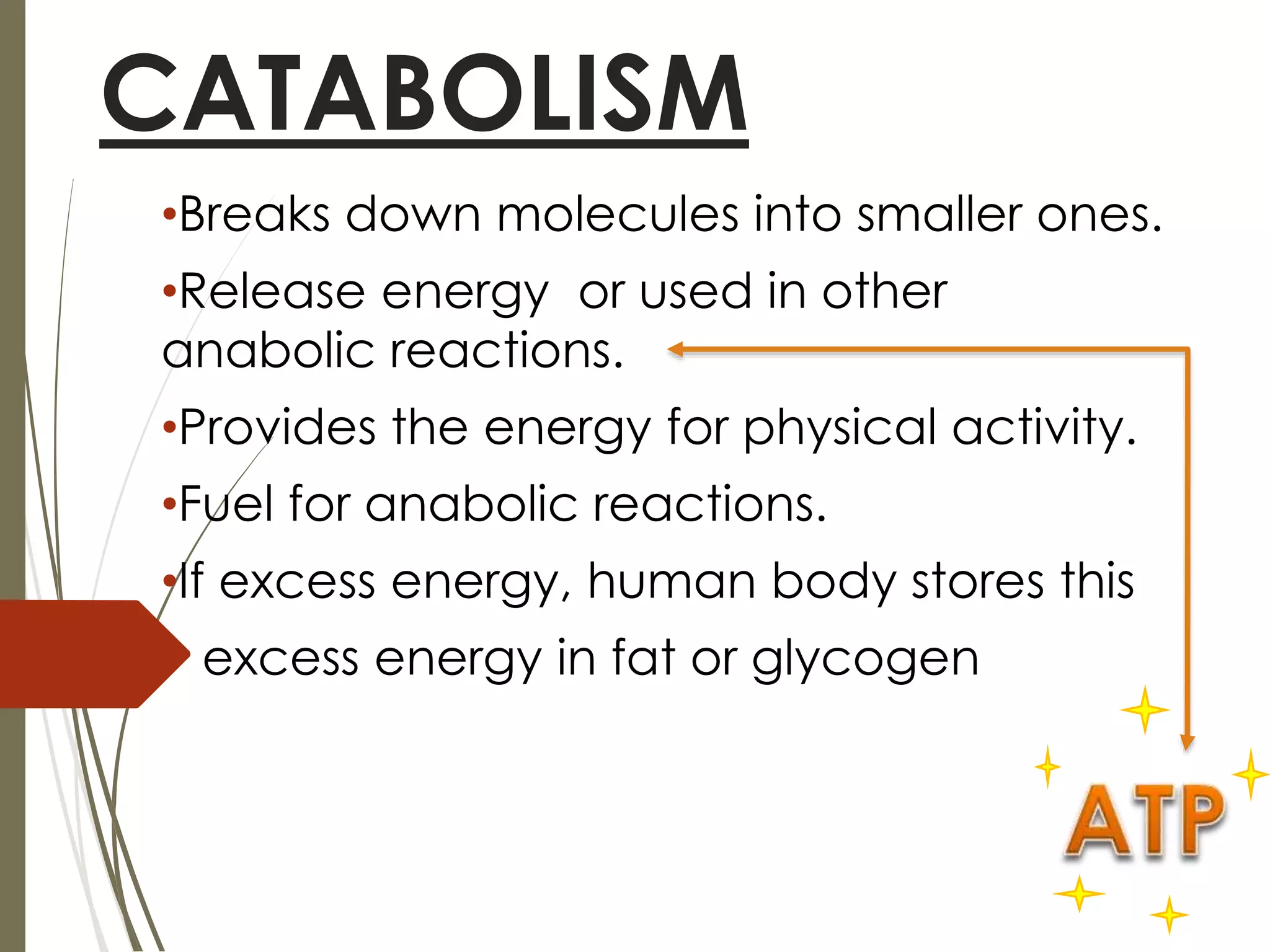 CATABOLISM

•Breaks down molecules into smaller ones.

•Release energy  or used in other anabolic reactions.

•Provides the energy for physical activity.

•Fuel for anabolic reactions.

•If excess energy, human body stores this excess energy in fat or glycogen

ATP